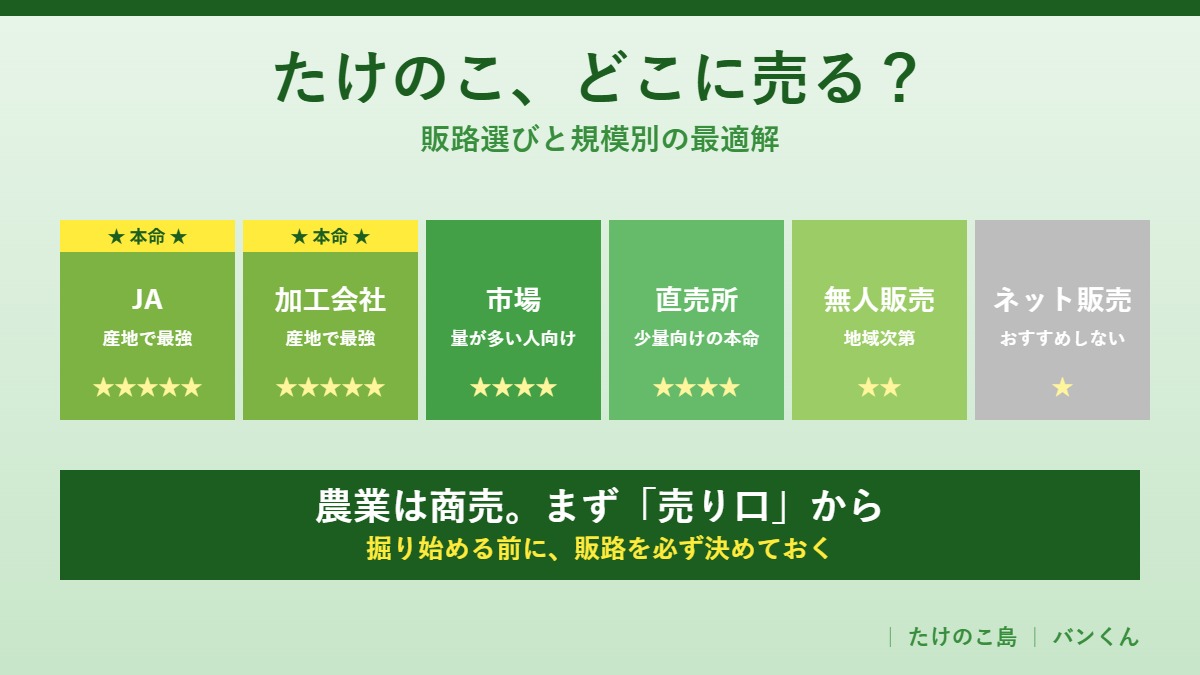 たけのこ、どこに売る？

販路選びと規模別の最適解

★ 本命 ★
JA
産地で最強
★★★★★

★ 本命 ★
加工会社
産地で最強
★★★★★

市場
量が多い人向け
★★★★

直売所
少量向けの本命
★★★★

無人販売
地域次第
★★

ネット販売
おすすめしない
★

農業は商売。まず「売り口」から
掘り始める前に、販路を必ず決めておく

｜ たけのこ島 ｜ バンくん